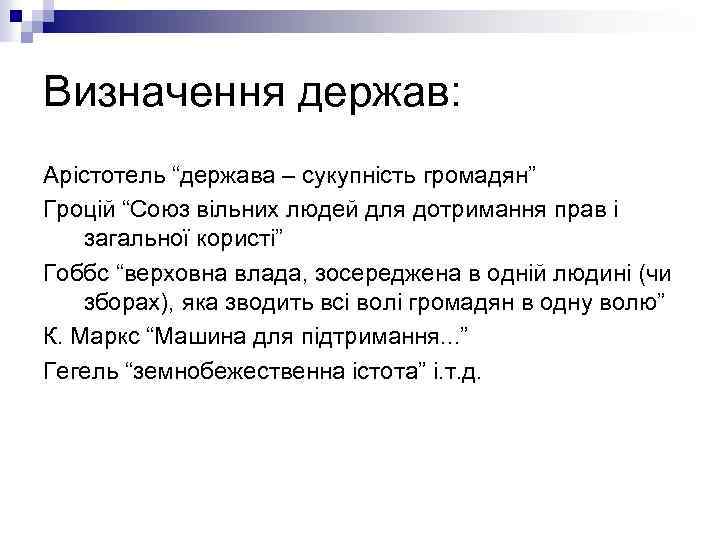 Визначення держав:

Арістотель “держава – сукупність громадян”

Гроцій “Союз вільних людей для дотримання прав і загальної користі”

Гоббс “верховна влада, зосереджена в одній людині (чи зборах), яка зводить всі волі громадян в одну волю”

К. Маркс “Машина для підтримання...”

Гегель “земнобежественна істота” і.т.д.